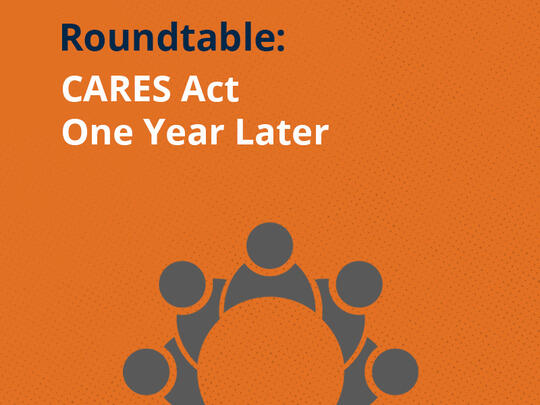 Roundtable:

CARES Act
One Year Later